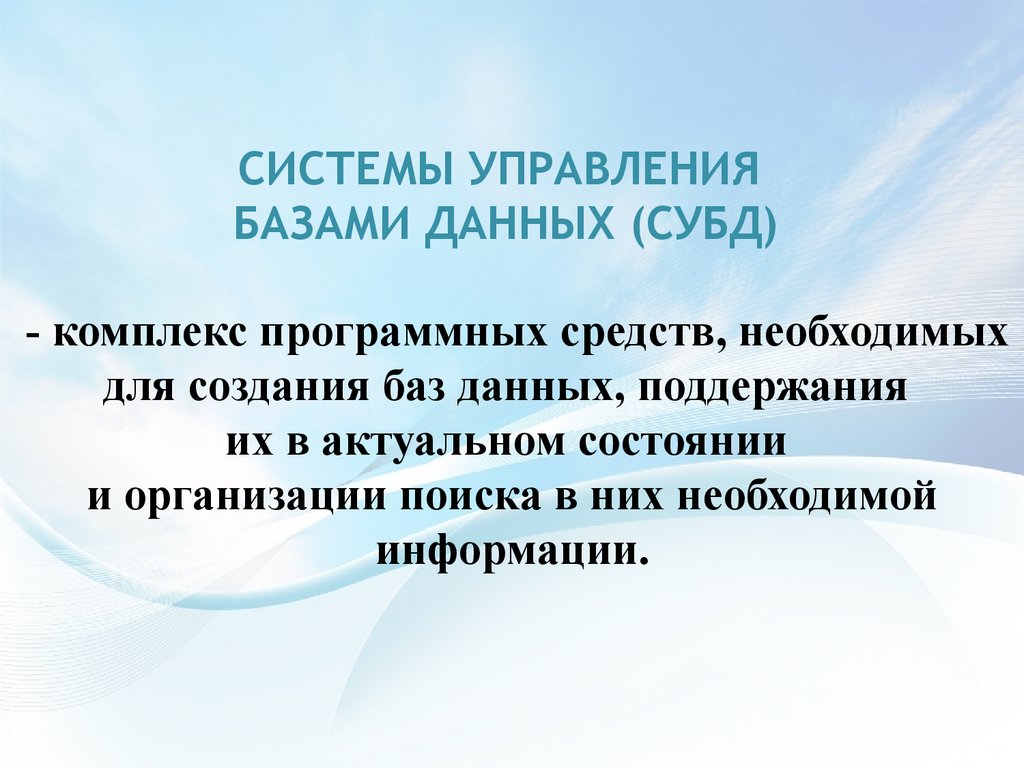 СИСТЕМЫ УПРАВЛЕНИЯ БАЗАМИ ДАННЫХ (СУБД)

- комплекс программных средств, необходимых для создания баз данных, поддержания их в актуальном состоянии и организации поиска в них необходимой информации.